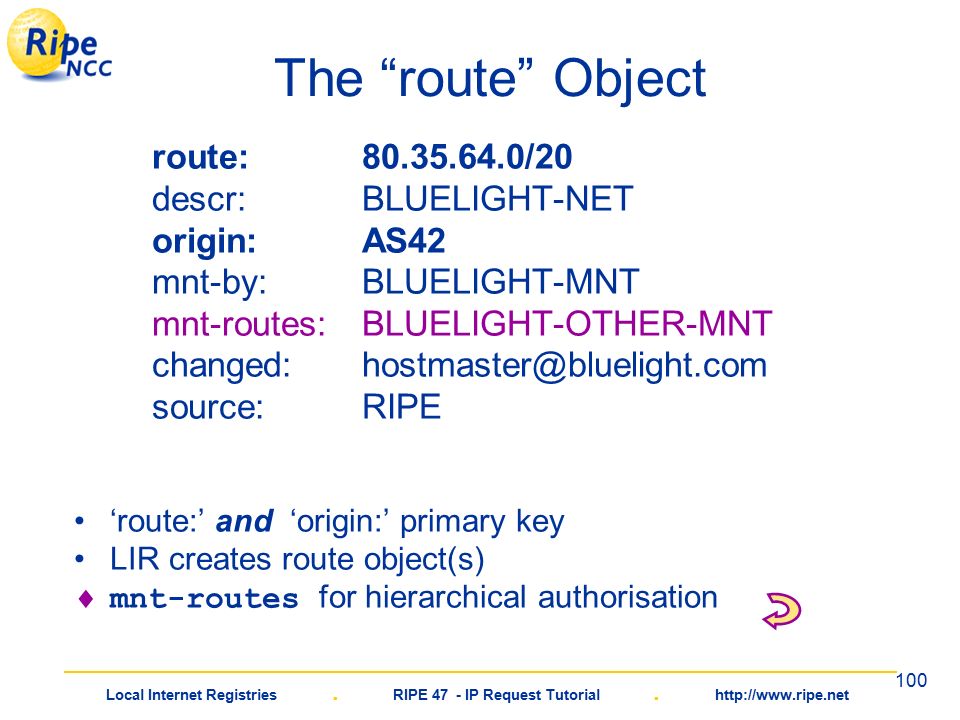 Ripe NCC

The “route” Object

route: 80.35.64.0/20
descr: BLUELIGHT-NET
origin: AS42
mnt-by: BLUELIGHT-MNT
mnt-routes: BLUELIGHT-OTHER-MNT
changed: hostmaster@bluelight.com
source: RIPE

• ‘route:’ and ‘origin:’ primary key
• LIR creates route object(s)
♦ mnt-routes for hierarchical authorisation

100

Local Internet Registries . RIPE 47 - IP Request Tutorial . http://www.ripe.net